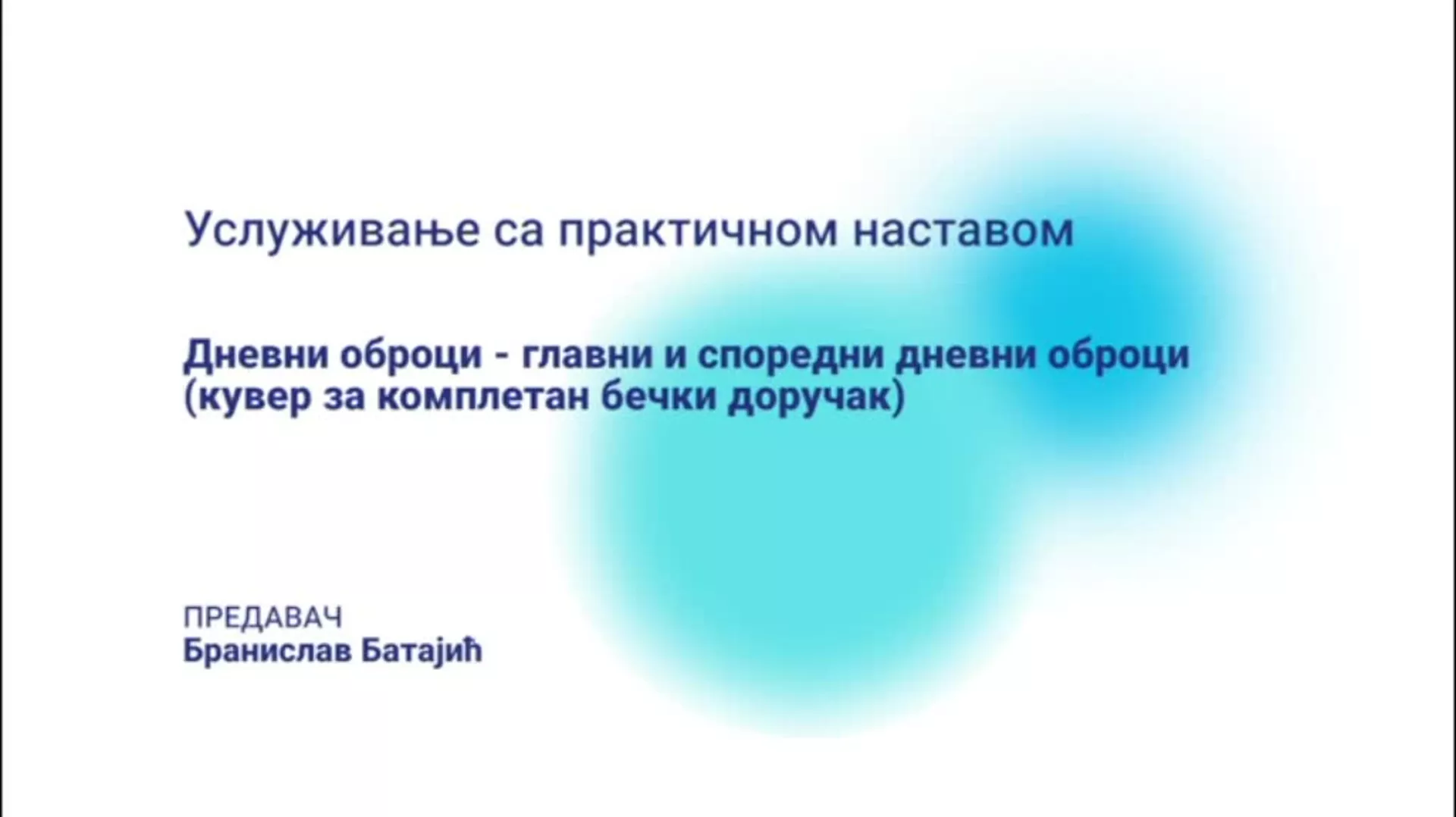 Услуживање са практичном наставом

Дневни оброци - главни и споредни дневни оброци (кувер за комплетан бечки доручак)

ПРЕДАВАЧ
Бранислав Батајић